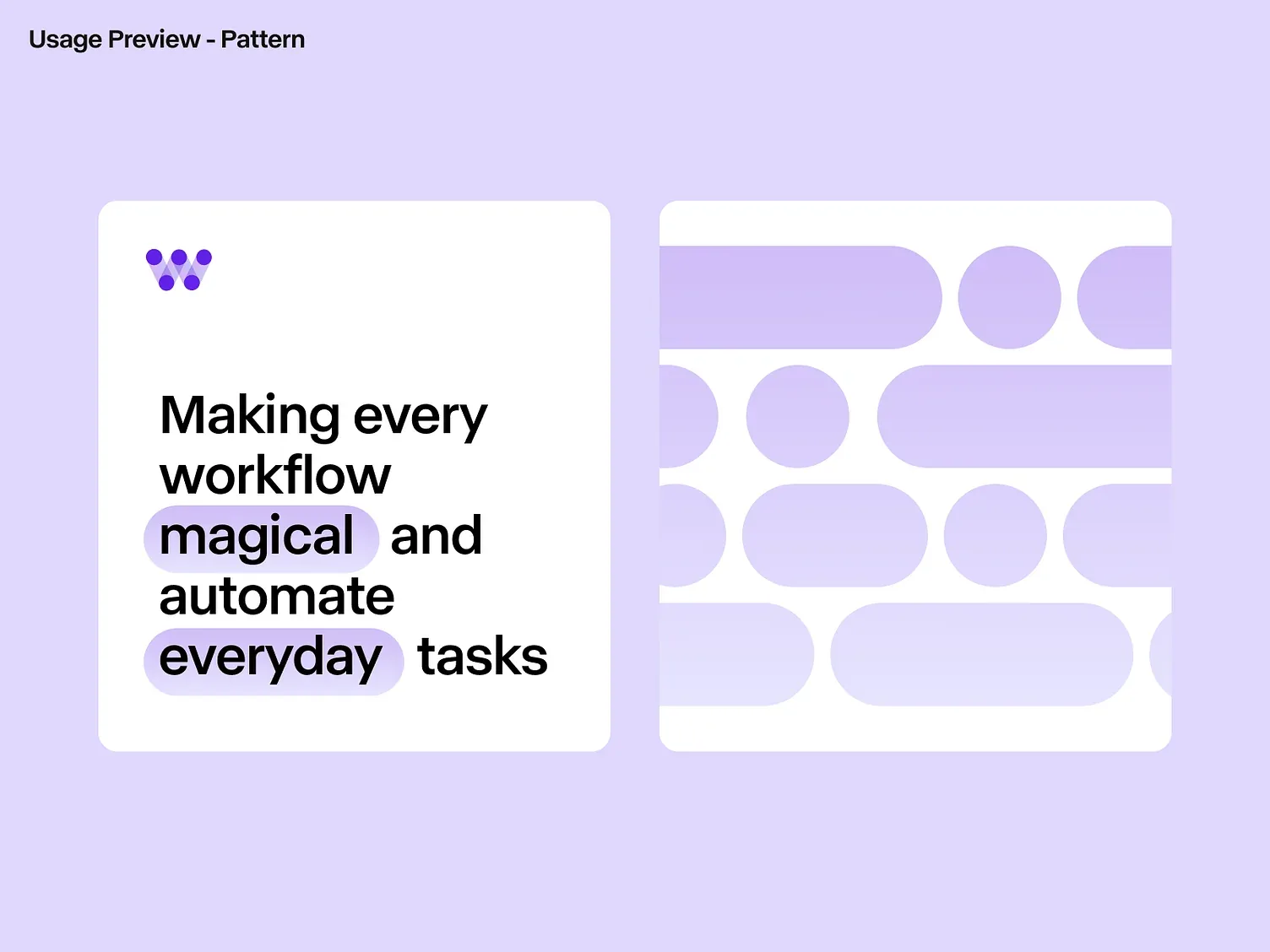 Usage Preview - Pattern

Making every workflow magical and automate everyday tasks